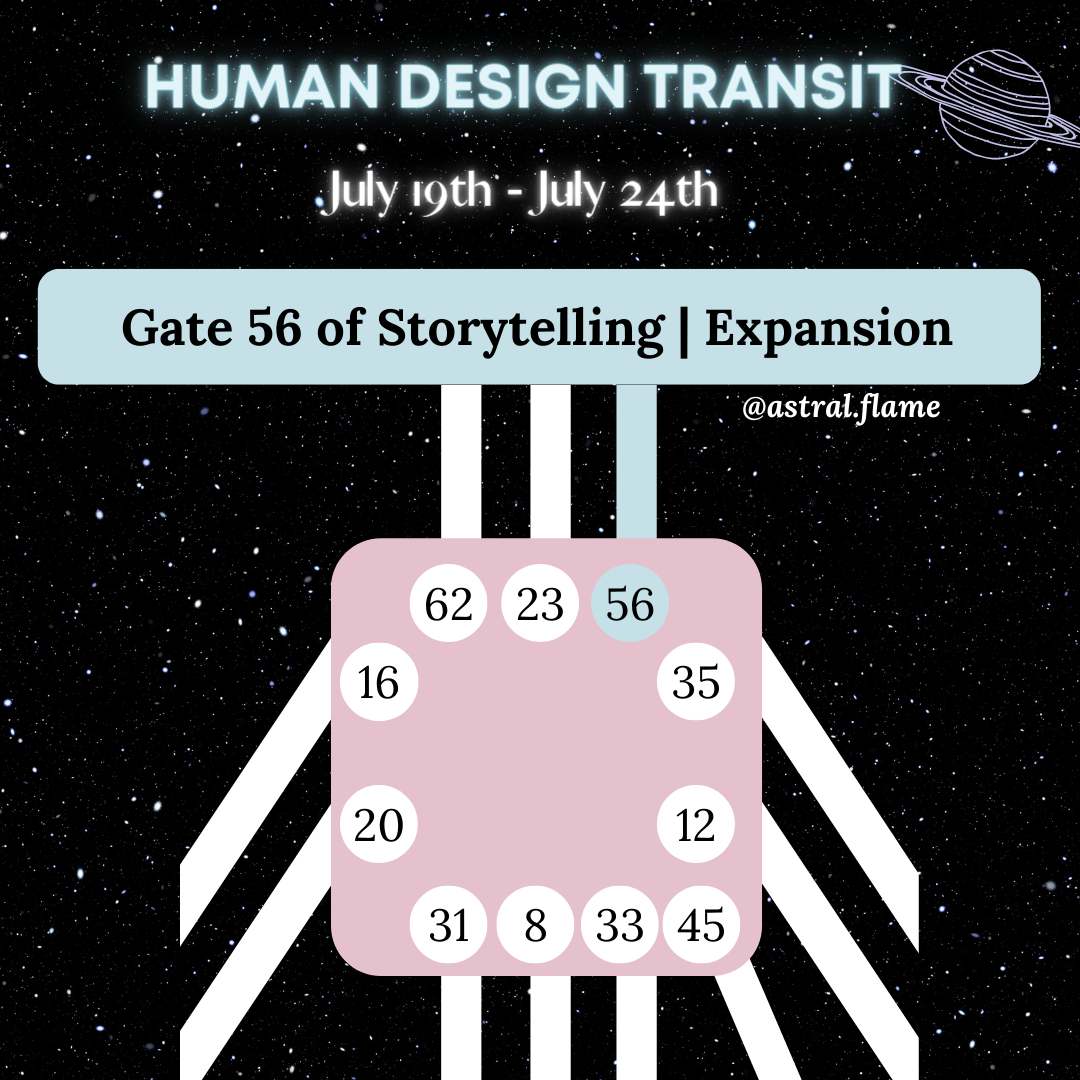 HUMAN DESIGN TRANSIT

July 19th - July 24th

Gate 56 of Storytelling | Expansion

@astral.flame

62 23 56

16 35

20 12

31 8 33 45